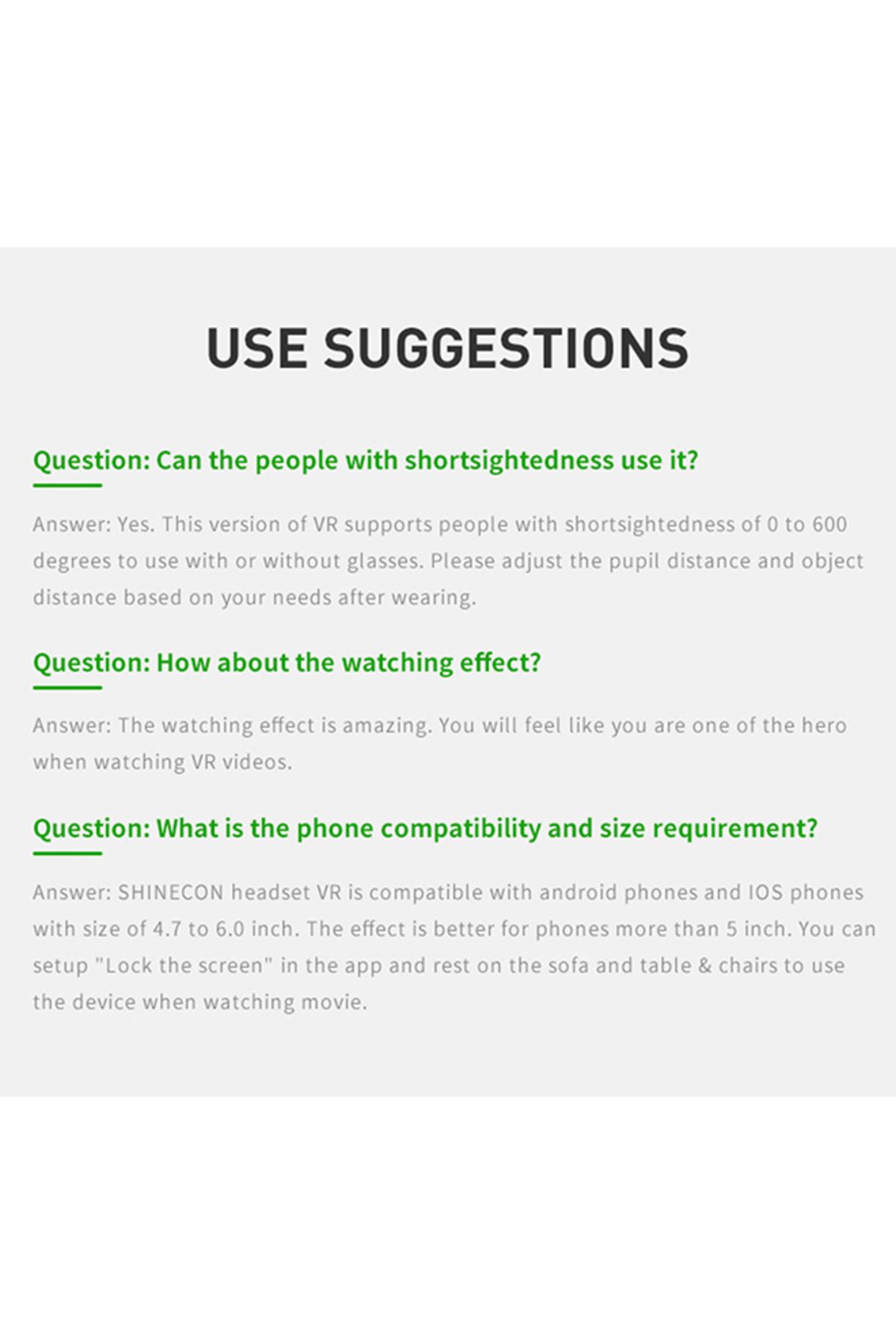 USE SUGGESTIONS

Question: Can the people with shortsightedness use it?

Answer: Yes. This version of VR supports people with shortsightedness of 0 to 600 degrees to use with or without glasses. Please adjust the pupil distance and object distance based on your needs after wearing.

Question: How about the watching effect?

Answer: The watching effect is amazing. You will feel like you are one of the hero when watching VR videos.

Question: What is the phone compatibility and size requirement?

Answer: SHINECON headset VR is compatible with android phones and IOS phones with size of 4.7 to 6.0 inch. The effect is better for phones more than 5 inch. You can setup "Lock the screen" in the app and rest on the sofa and table & chairs to use the device when watching movie.